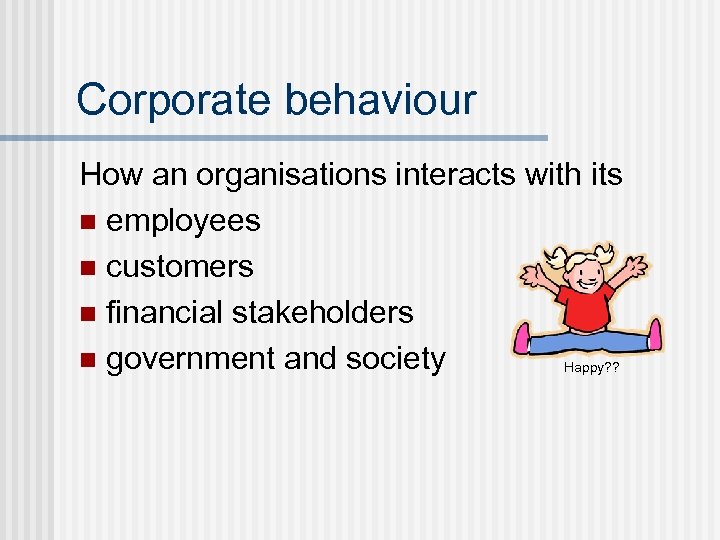 Corporate behaviour

How an organisations interacts with its

- employees
- customers
- financial stakeholders
- government and society

Happy??